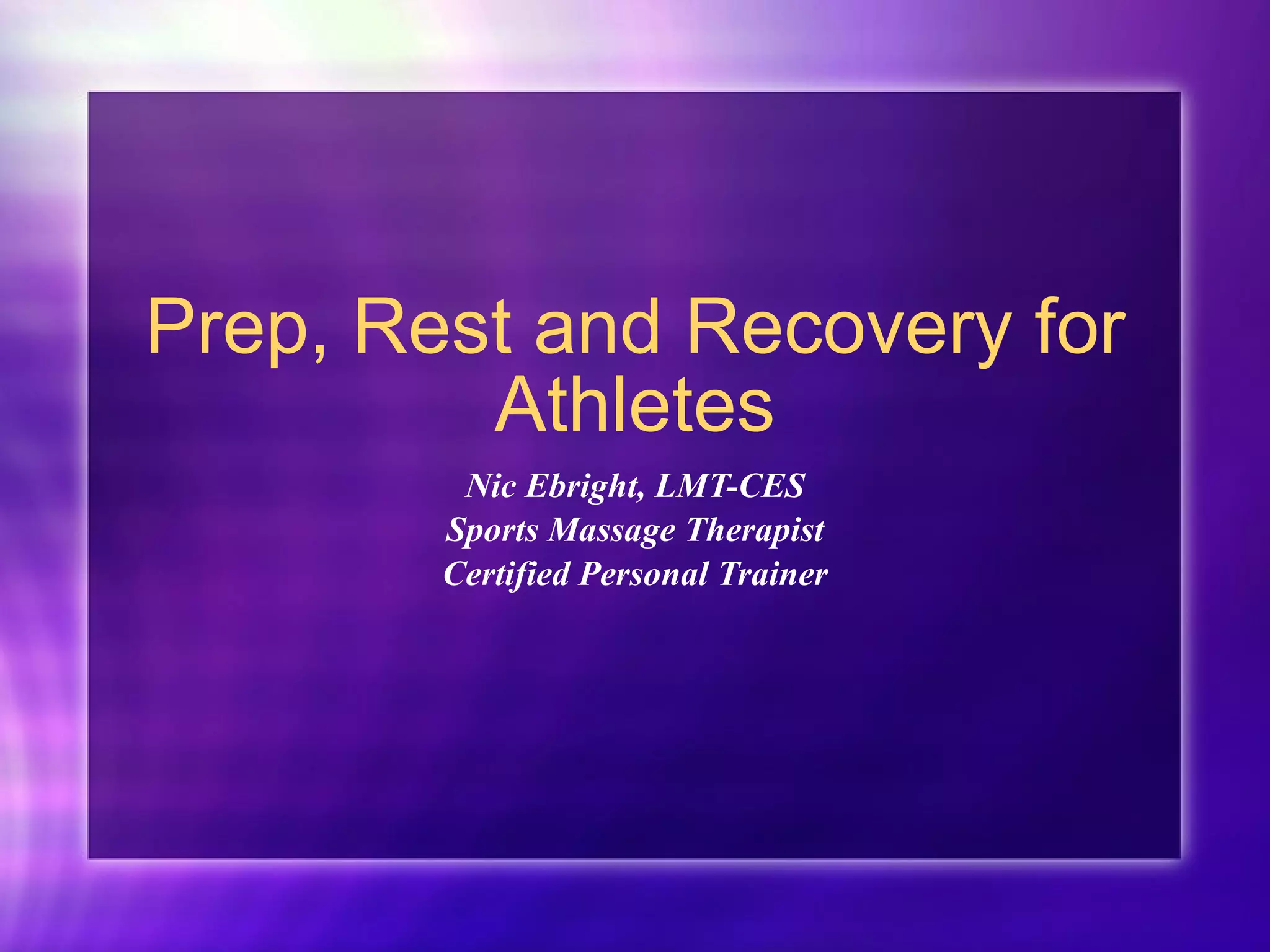 Prep, Rest and Recovery for Athletes

Nic Ebright, LMT-CES
Sports Massage Therapist
Certified Personal Trainer